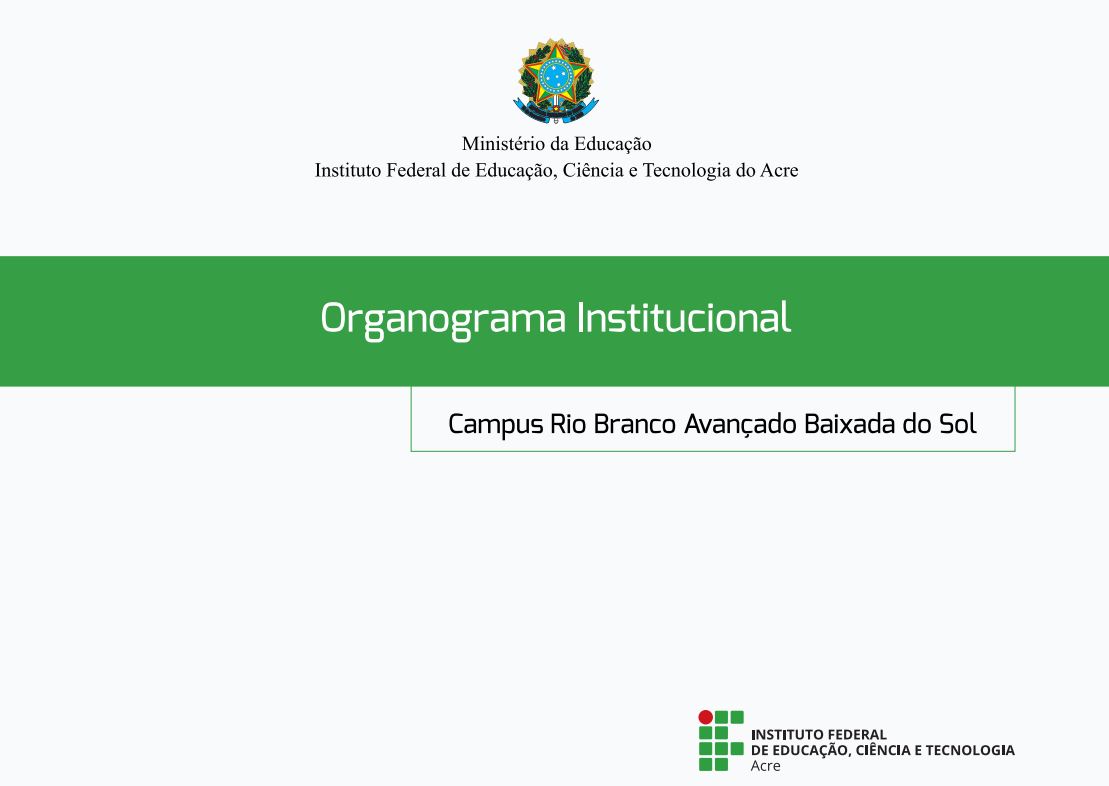 Ministério da Educação
Instituto Federal de Educação, Ciência e Tecnologia do Acre

Organograma Institucional

Campus Rio Branco Avançado Baixada do Sol

INSTITUTO FEDERAL
DE EDUCAÇÃO, CIÊNCIA E TECNOLOGIA
Acre